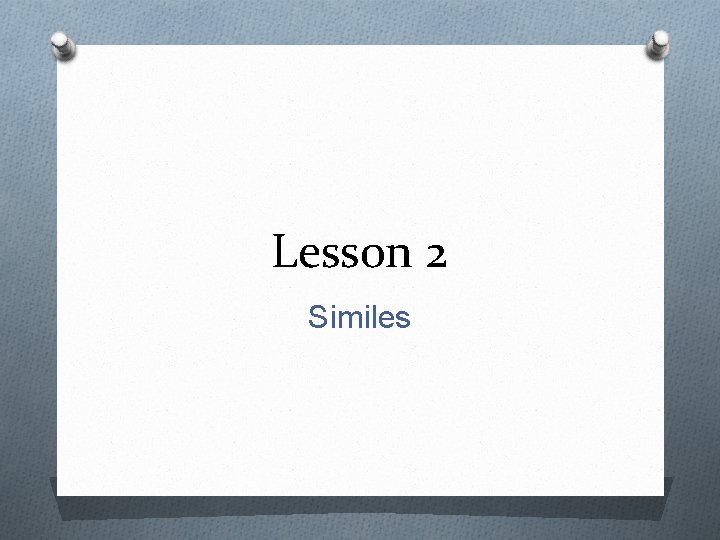 Lesson 2

Similes